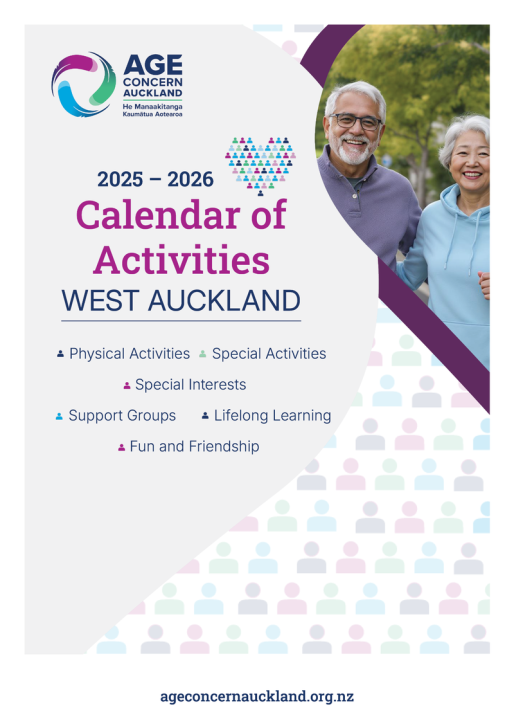 AGE CONCERN AUCKLAND
He Manaakitanga Kaumātua Aotearoa

2025 – 2026
Calendar of Activities
WEST AUCKLAND

Physical Activities
Special Activities
Special Interests
Support Groups
Lifelong Learning
Fun and Friendship

ageconcernauckland.org.nz